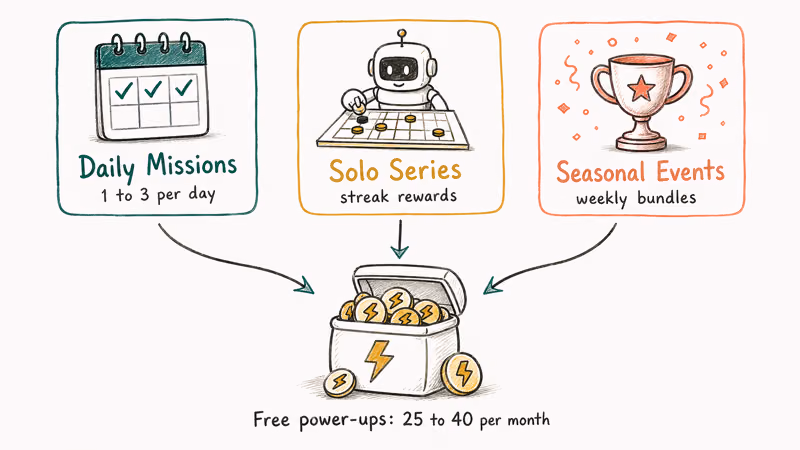 Daily Missions
1 to 3 per day

Solo Series
streak rewards

Seasonal Events
weekly bundles

Free power-ups: 25 to 40 per month